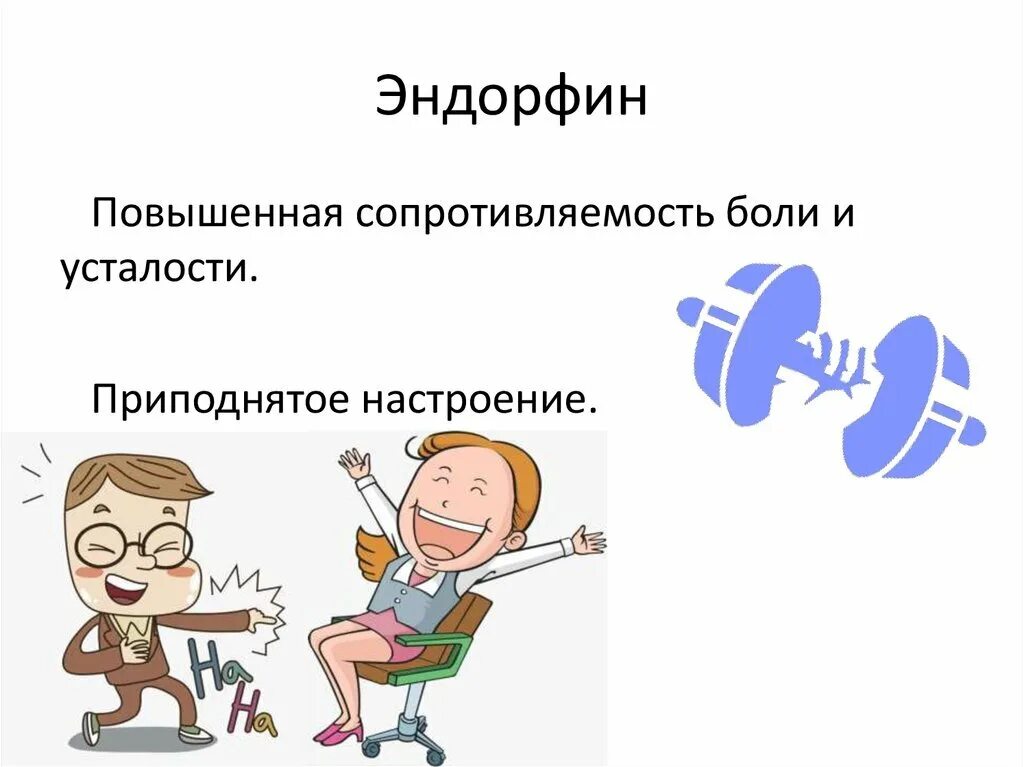 Эндорфин

Повышенная сопротивляемость боли и усталости.

Приподнятое настроение.

Ha
Ha